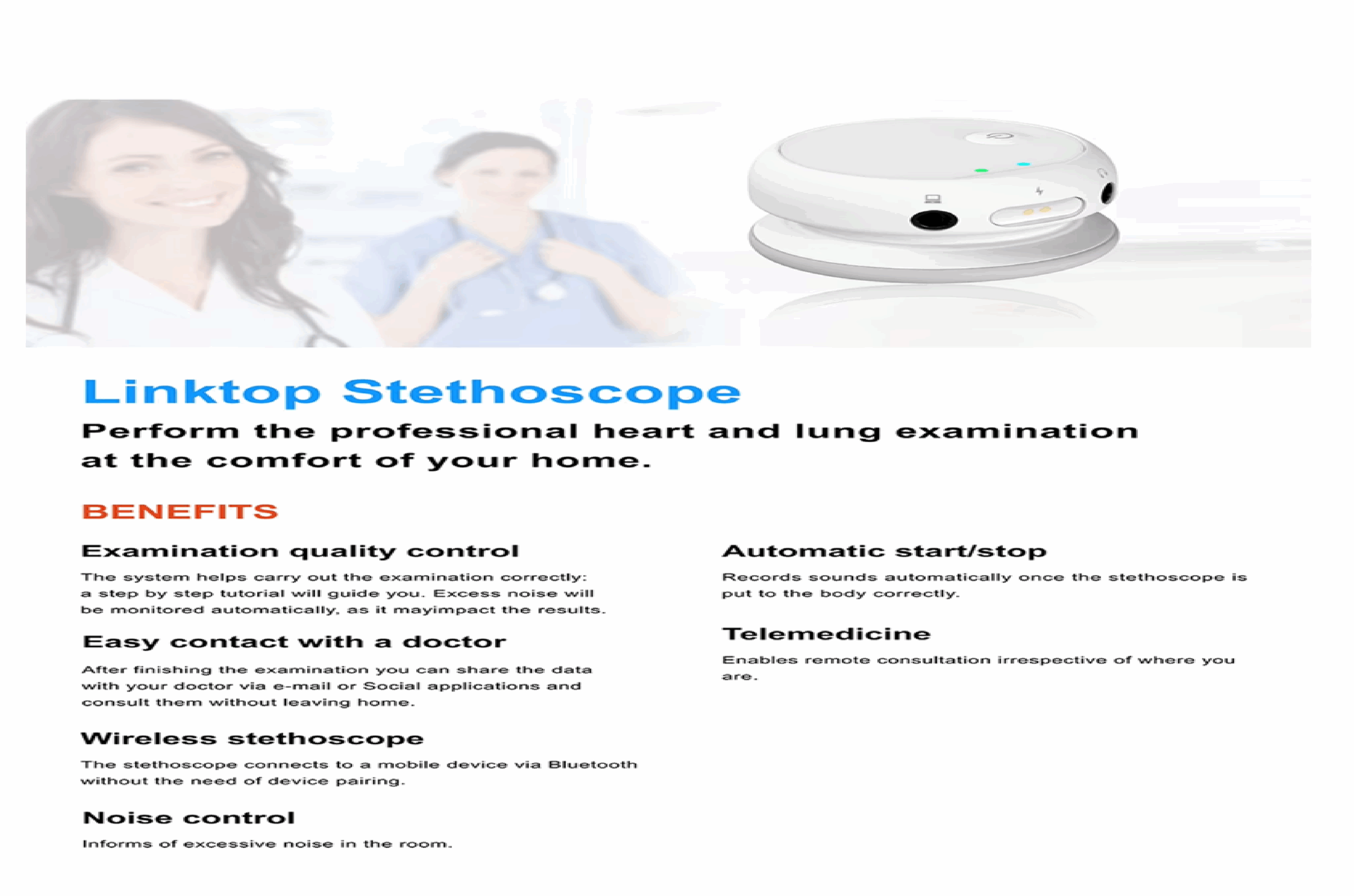 Linktop Stethoscope

Perform the professional heart and lung examination at the comfort of your home.

BENEFITS

Examination quality control

The system helps carry out the examination correctly: a step by step tutorial will guide you. Excess noise will be monitored automatically, as it mayimpact the results.

Easy contact with a doctor

After finishing the examination you can share the data with your doctor via e-mail or Social applications and consult them without leaving home.

Wireless stethoscope

The stethoscope connects to a mobile device via Bluetooth without the need of device pairing.

Noise control

Informs of excessive noise in the room.

Automatic start/stop

Records sounds automatically once the stethoscope is put to the body correctly.

Telemedicine

Enables remote consultation irrespective of where you are.